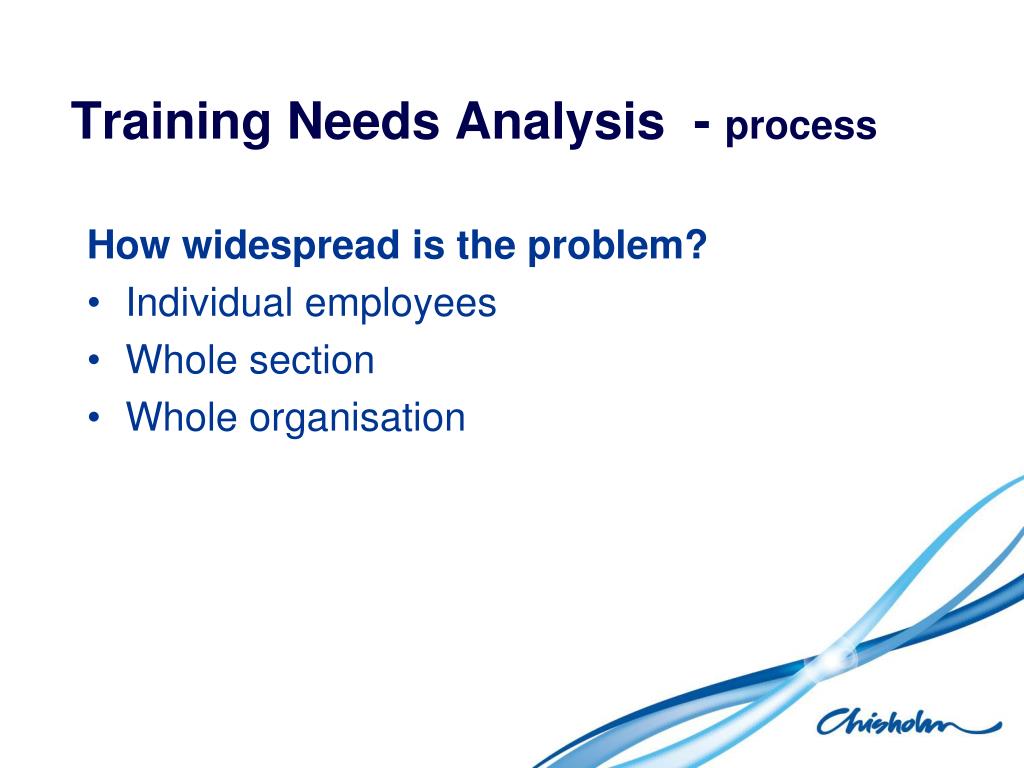 Training Needs Analysis - process

How widespread is the problem?
• Individual employees
• Whole section
• Whole organisation

Chisholm